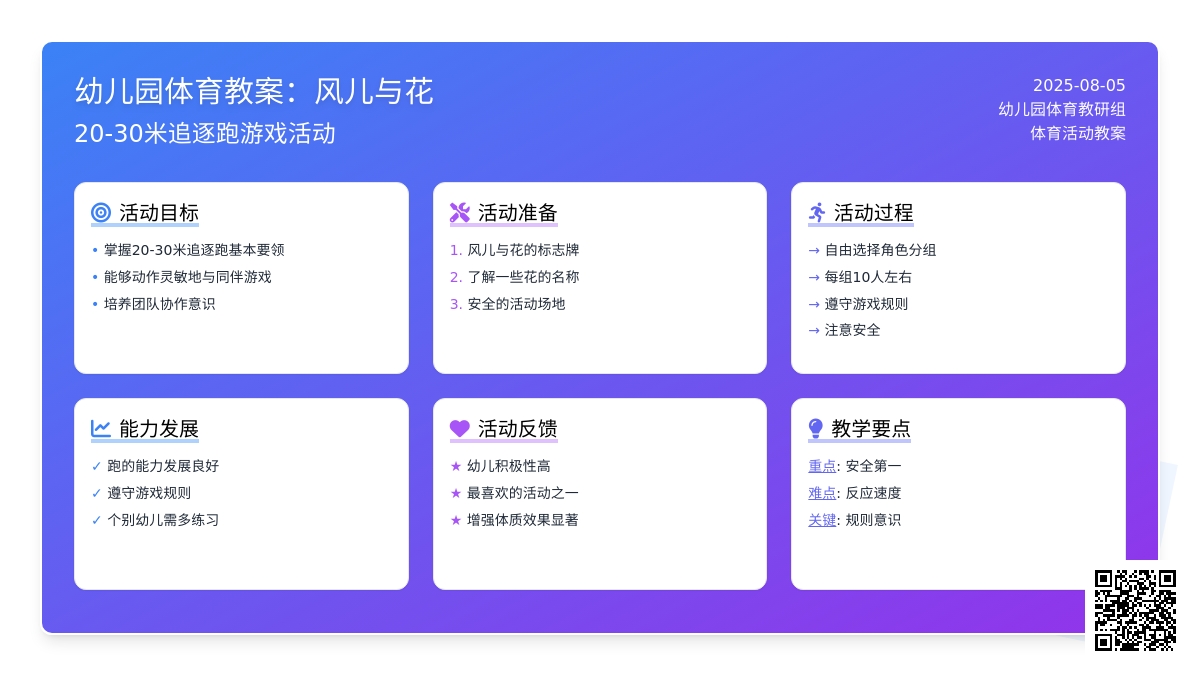 幼儿园体育教案：风儿与花
20-30米追逐跑游戏活动

2025-08-05
幼儿园体育教研组
体育活动教案

活动目标
• 掌握20-30米追逐跑基本要领
• 能够动作灵敏地与同伴游戏
• 培养团队协作意识

活动准备
1. 风儿与花的标志牌
2. 了解一些花的名称
3. 安全的活动场地

活动过程
→ 自由选择角色分组
→ 每组10人左右
→ 遵守游戏规则
→ 注意安全

能力发展
✓ 跑的能力发展良好
✓ 遵守游戏规则
✓ 个别幼儿需多练习

活动反馈
★ 幼儿积极性高
★ 最喜欢的活动之一
★ 增强体质效果显著

教学要点
重点: 安全第一
难点: 反应速度
关键: 规则意识